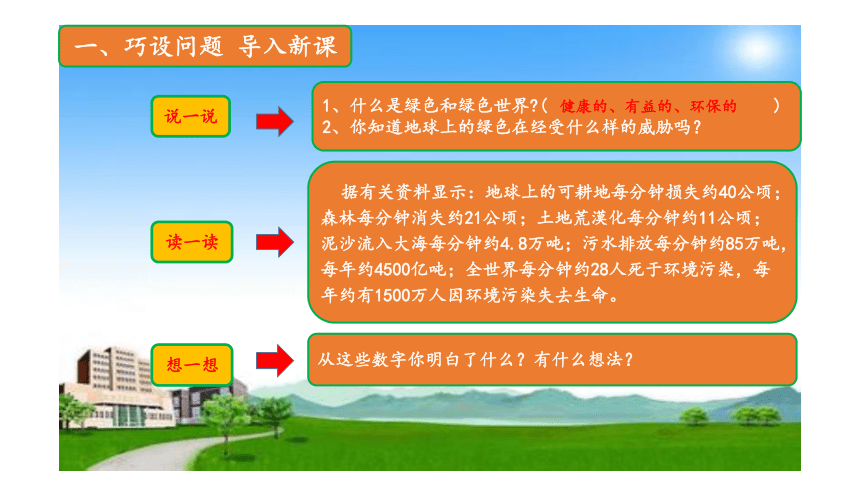 一、巧设问题 导入新课

说一说

1、什么是绿色和绿色世界?( 健康的、有益的、环保的 )
2、你知道地球上的绿色在经受什么样的威胁吗?

读一读

据有关资料显示：地球上的可耕地每分钟损失约40公顷；森林每分钟消失约21公顷；土地荒漠化每分钟约11公顷；泥沙流入大海每分钟约4.8万吨；污水排放每分钟约85万吨，每年约4500亿吨；全世界每分钟约28人死于环境污染，每年约有1500万人因环境污染失去生命。

想一想

从这些数字你明白了什么？有什么想法？